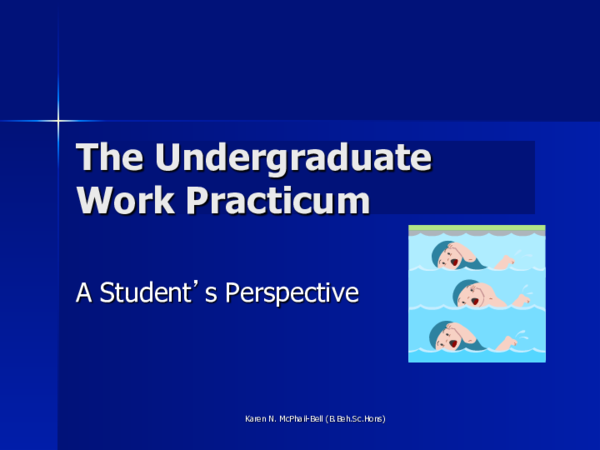 The Undergraduate Work Practicum

A Student's Perspective

Karen N. McPhail-Bell (B.Beh.Sc.Hons)